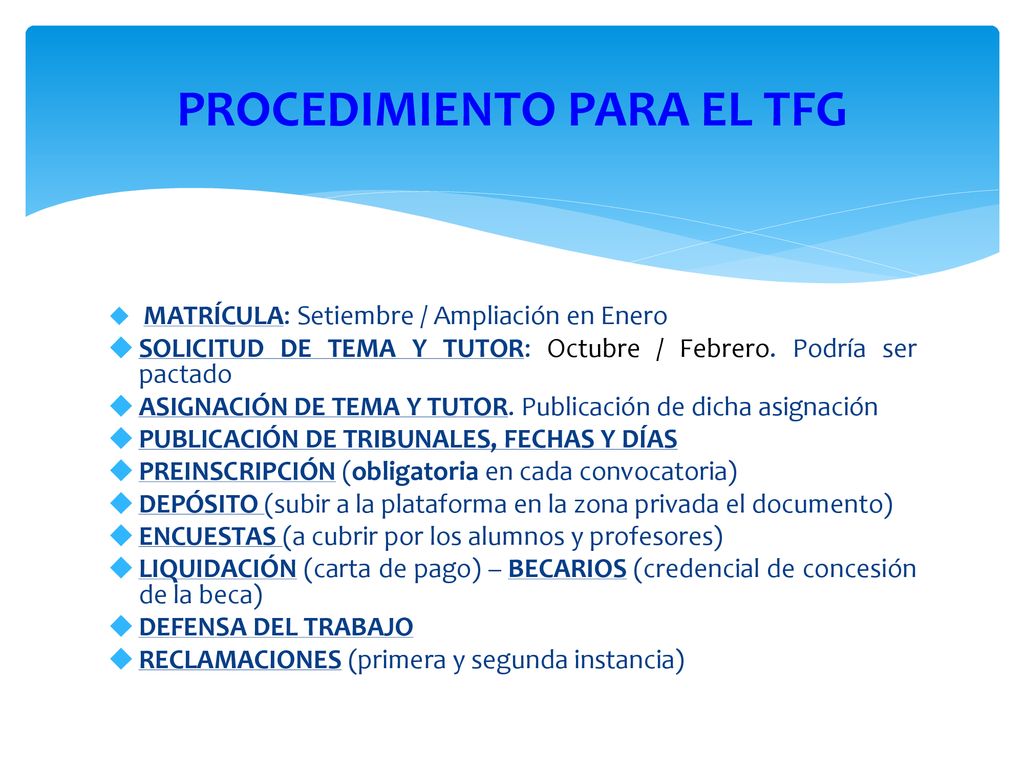 PROCEDIMIENTO PARA EL TFG

MATRÍCULA: Setiembre / Ampliación en Enero
SOLICITUD DE TEMA Y TUTOR: Octubre / Febrero. Podría ser pactado
ASIGNACIÓN DE TEMA Y TUTOR. Publicación de dicha asignación
PUBLICACIÓN DE TRIBUNALES, FECHAS Y DÍAS
PREINSCRIPCIÓN (obligatoria en cada convocatoria)
DEPÓSITO (subir a la plataforma en la zona privada el documento)
ENCUESTAS (a cubrir por los alumnos y profesores)
LIQUIDACIÓN (carta de pago) – BECARIOS (credencial de concesión de la beca)
DEFENSA DEL TRABAJO
RECLAMACIONES (primera y segunda instancia)